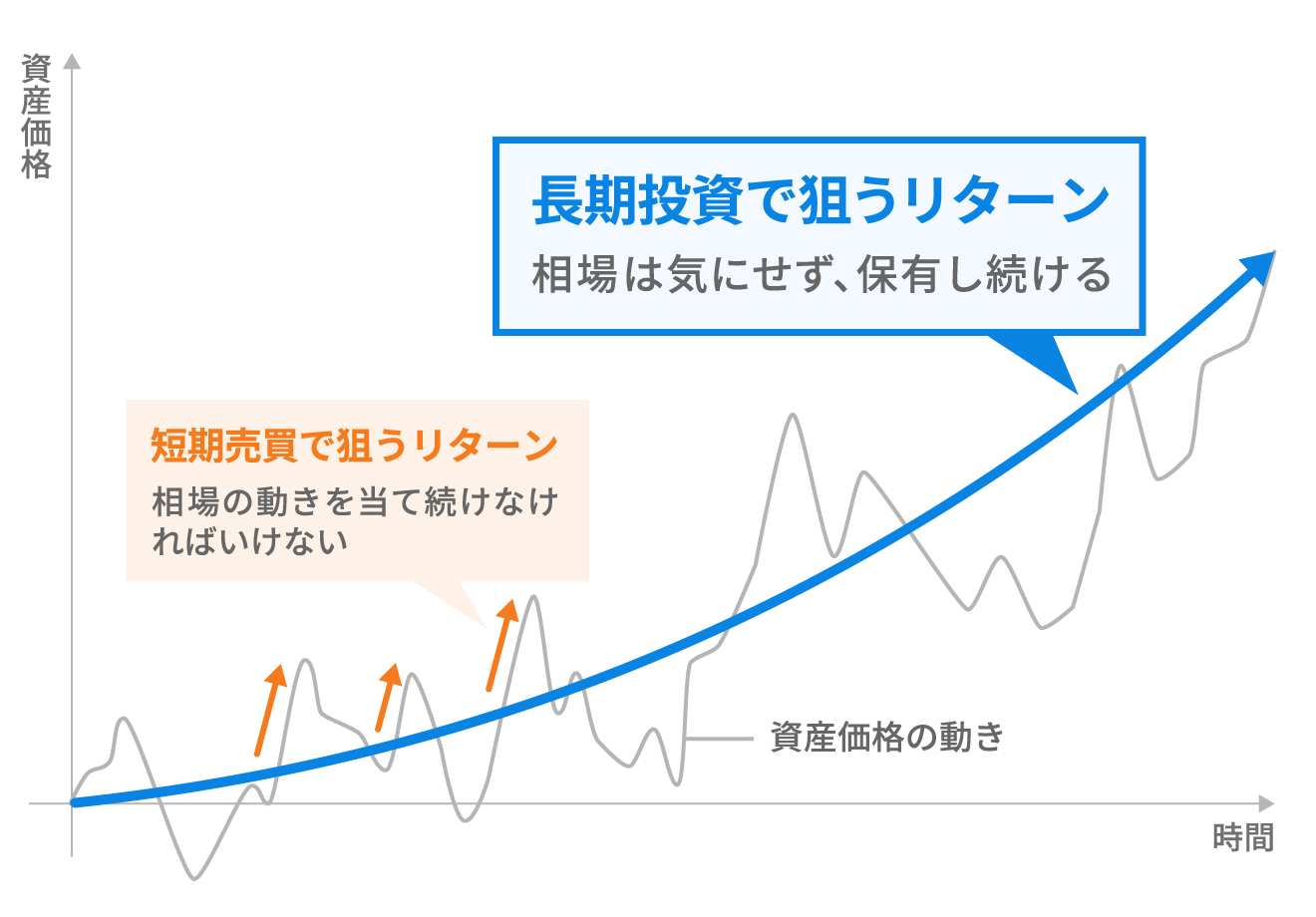 資産価格

長期投資で狙うリターン
相場は気にせず、保有し続ける

短期売買で狙うリターン
相場の動きを当て続けなければいけない

資産価格の動き

時間